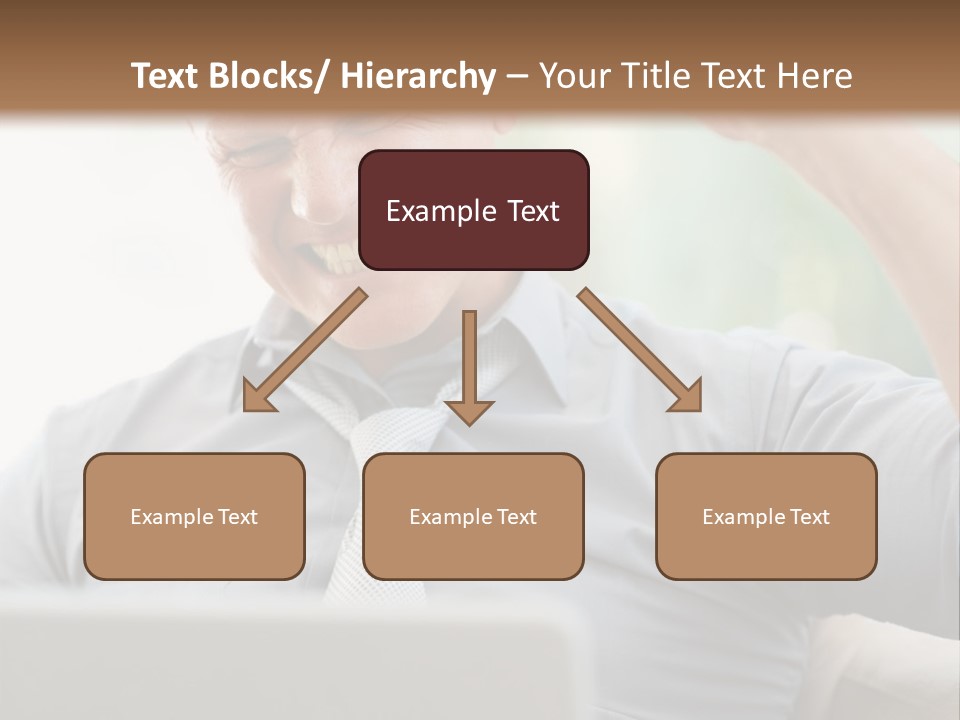 Text Blocks/ Hierarchy – Your Title Text Here

Example Text

Example Text

Example Text

Example Text